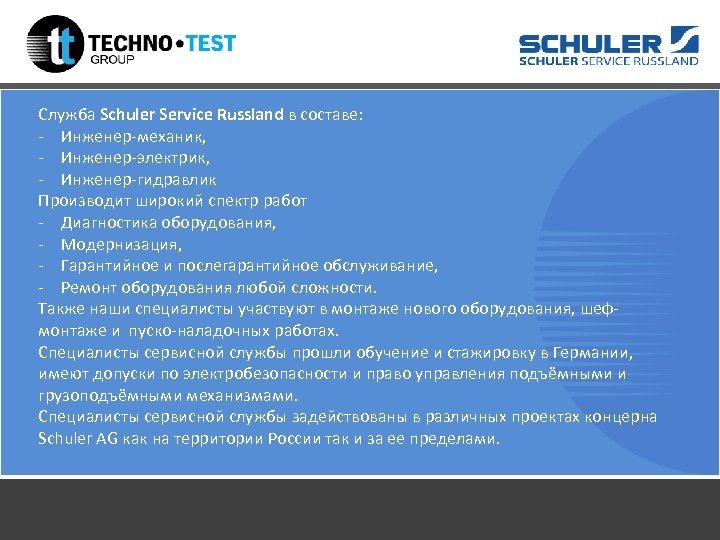 tt TECHNO • TEST GROUP

SCHULER
SCHULER SERVICE RUSSLAND

Служба Schuler Service Russland в составе:
- Инженер-механик,
- Инженер-электрик,
- Инженер-гидравлик
Производит широкий спектр работ
- Диагностика оборудования,
- Модернизация,
- Гарантийное и послегарантийное обслуживание,
- Ремонт оборудования любой сложности.
Также наши специалисты участвуют в монтаже нового оборудования, шеф-монтаже и пуско-наладочных работах.
Специалисты сервисной службы прошли обучение и стажировку в Германии, имеют допуски по электробезопасности и право управления подъёмными и грузоподъёмными механизмами.
Специалисты сервисной службы задействованы в различных проектах концерна Schuler AG как на территории России так и за ее пределами.